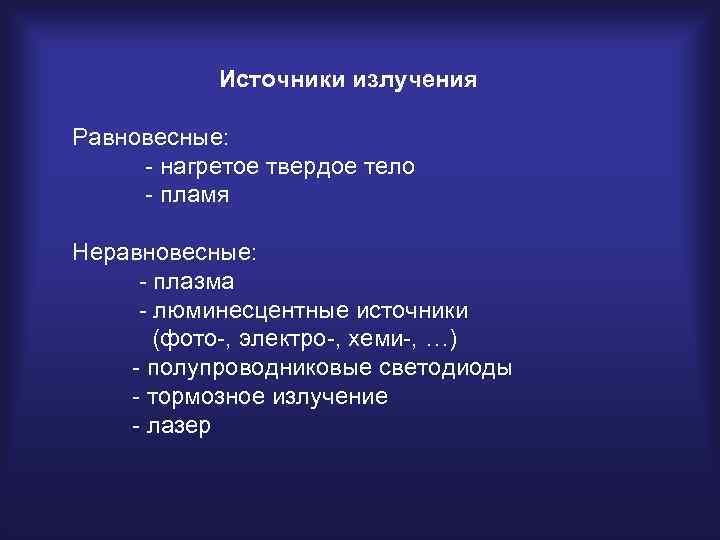 Источники излучения

Равновесные:
- нагретое твердое тело
- пламя

Неравновесные:
- плазма
- люминесцентные источники
(фото-, электро-, хеми-, …)
- полупроводниковые светодиоды
- тормозное излучение
- лазер